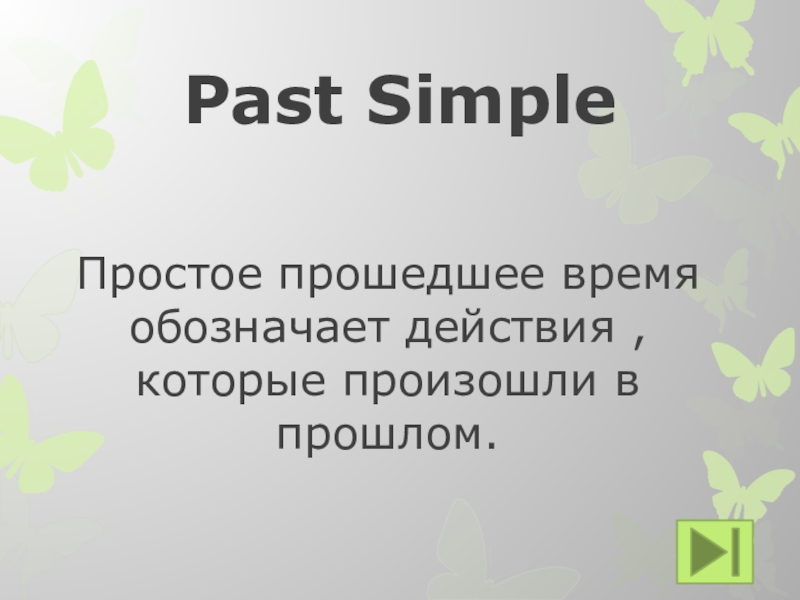 Past Simple

Простое прошедшее время обозначает действия , которые произошли в прошлом.